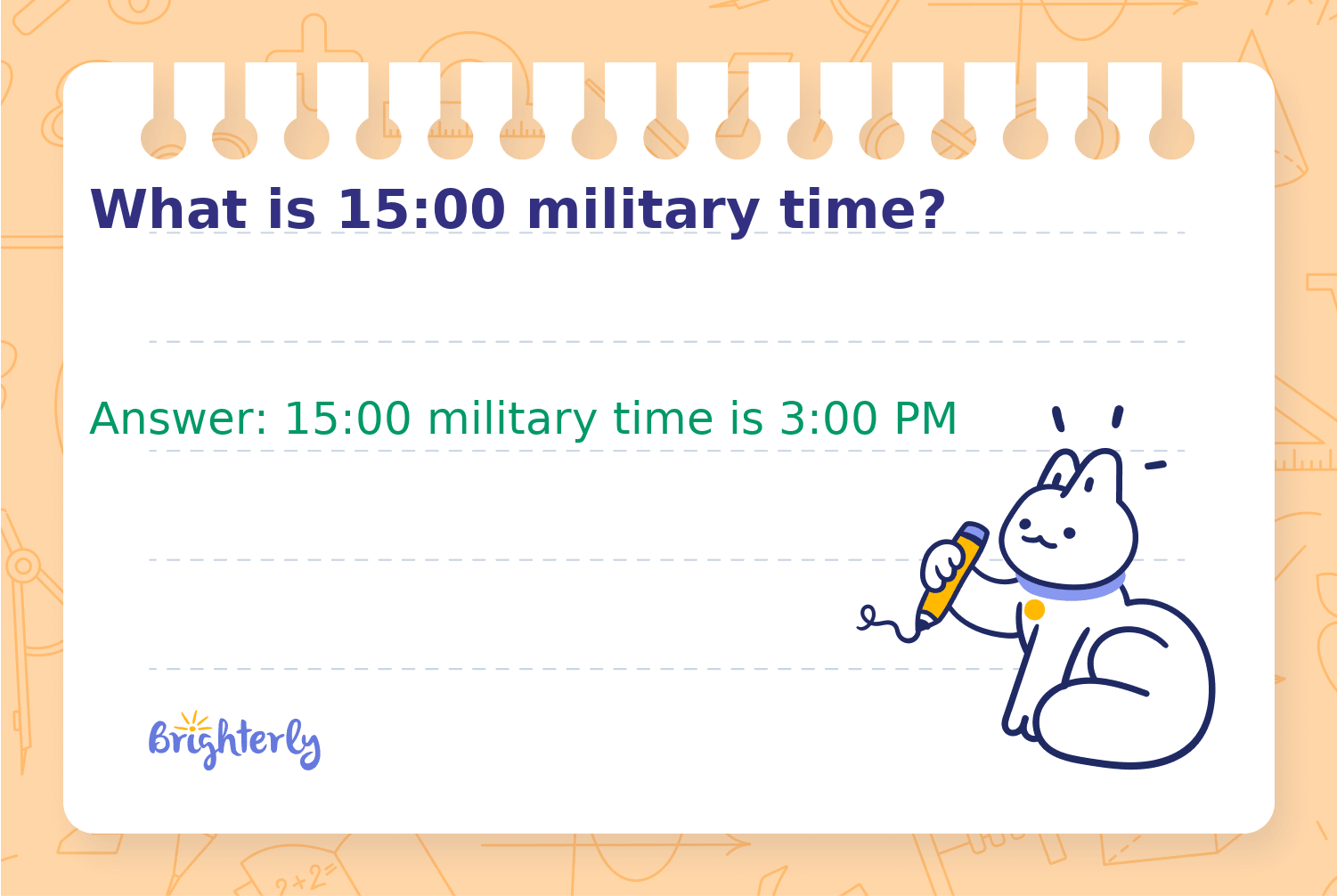 What is 15:00 military time?

Answer: 15:00 military time is 3:00 PM

Brighterly